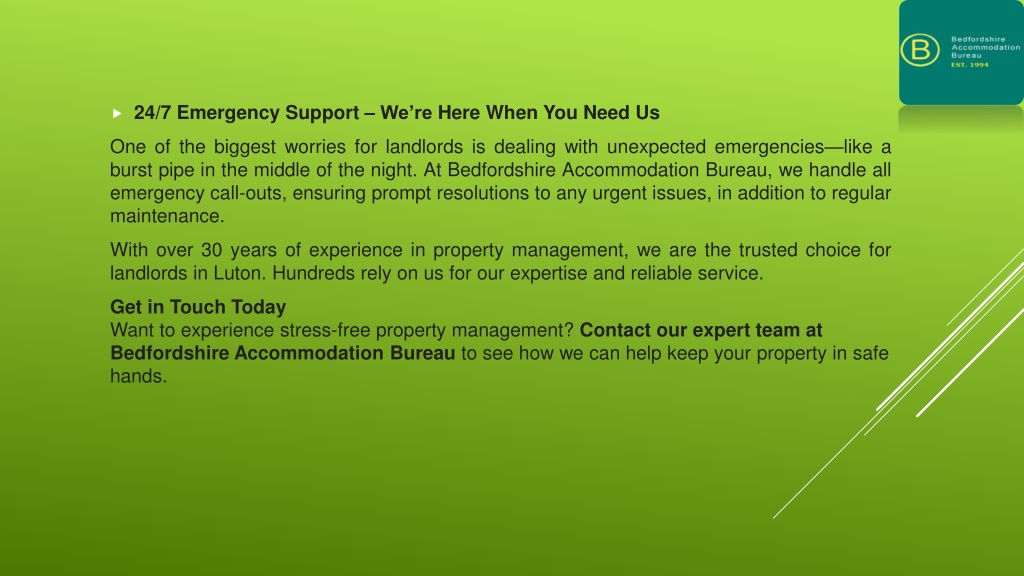 B
Bedfordshire Accommodation Bureau
EST. 1994

24/7 Emergency Support – We're Here When You Need Us

One of the biggest worries for landlords is dealing with unexpected emergencies—like a burst pipe in the middle of the night. At Bedfordshire Accommodation Bureau, we handle all emergency call-outs, ensuring prompt resolutions to any urgent issues, in addition to regular maintenance.

With over 30 years of experience in property management, we are the trusted choice for landlords in Luton. Hundreds rely on us for our expertise and reliable service.

Get in Touch Today
Want to experience stress-free property management? Contact our expert team at Bedfordshire Accommodation Bureau to see how we can help keep your property in safe hands.